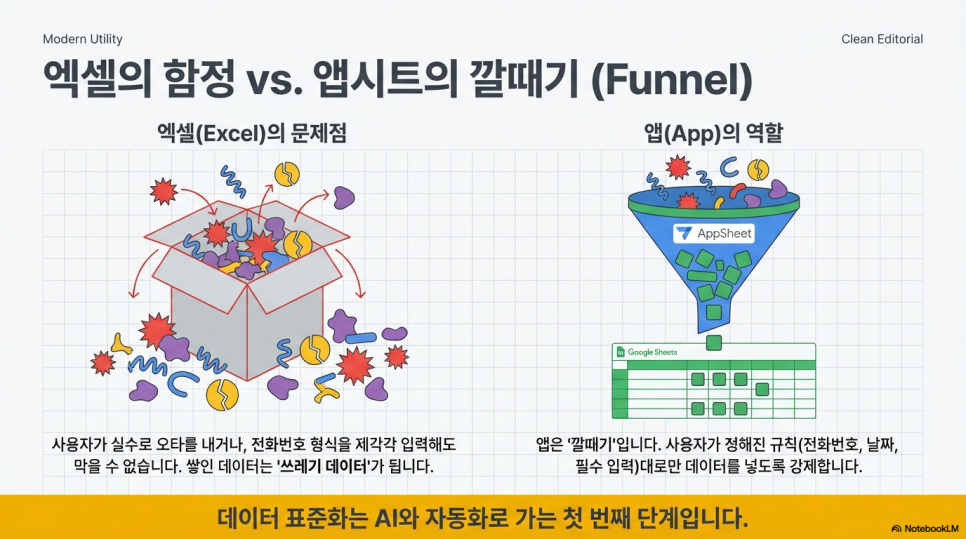 Modern Utility

Clean Editorial

엑셀의 함정 vs. 앱시트의 깔때기 (Funnel)

엑셀(Excel)의 문제점

사용자가 실수로 오타를 내거나, 전화번호 형식을 제각각 입력해도 막을 수 없습니다. 쌓인 데이터는 '쓰레기 데이터'가 됩니다.

앱(App)의 역할

AppSheet

Google Sheets

앱은 '깔때기'입니다. 사용자가 정해진 규칙(전화번호, 날짜, 필수 입력)대로만 데이터를 넣도록 강제합니다.

데이터 표준화는 AI와 자동화로 가는 첫 번째 단계입니다.

NotebookLM